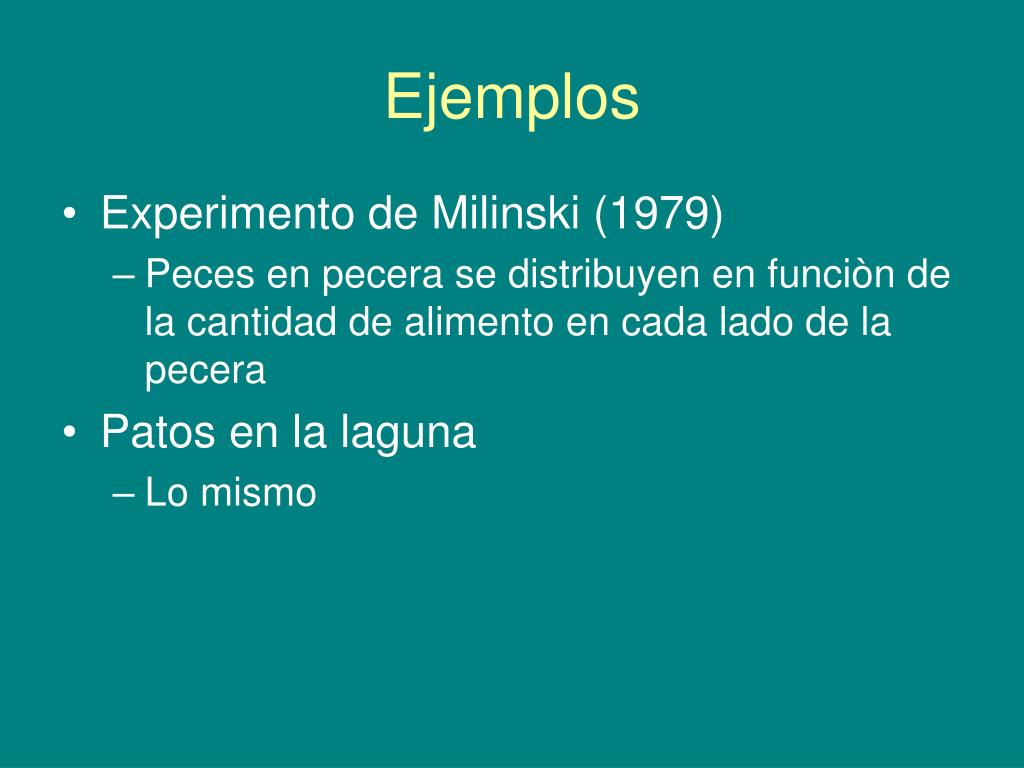 Ejemplos

• Experimento de Milinski (1979)

– Peces en pecera se distribuyen en funciòn de la cantidad de alimento en cada lado de la pecera

• Patos en la laguna

– Lo mismo